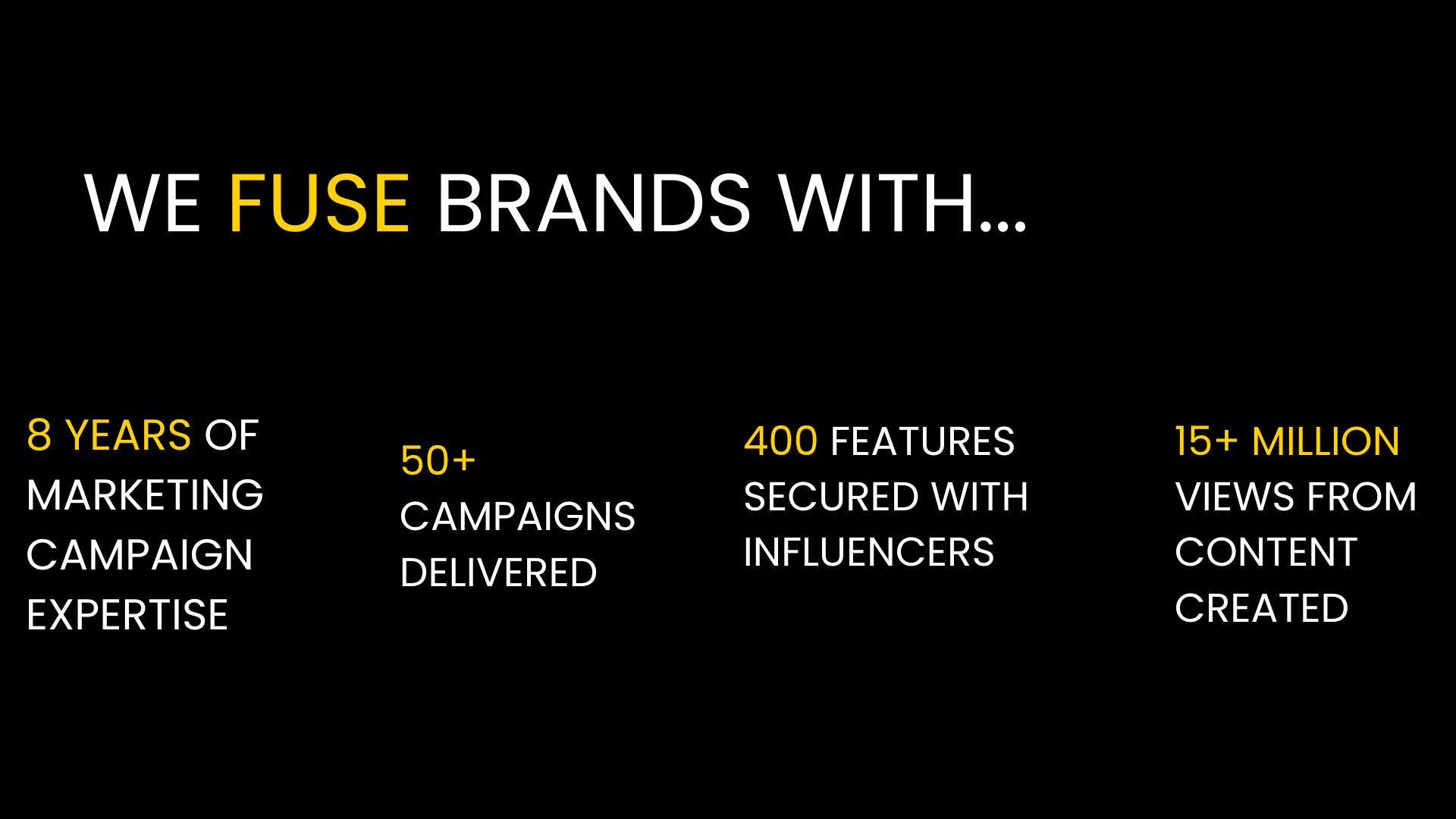 WE FUSE BRANDS WITH...

8 YEARS OF MARKETING CAMPAIGN EXPERTISE

50+ CAMPAIGNS DELIVERED

400 FEATURES SECURED WITH INFLUENCERS

15+ MILLION VIEWS FROM CONTENT CREATED